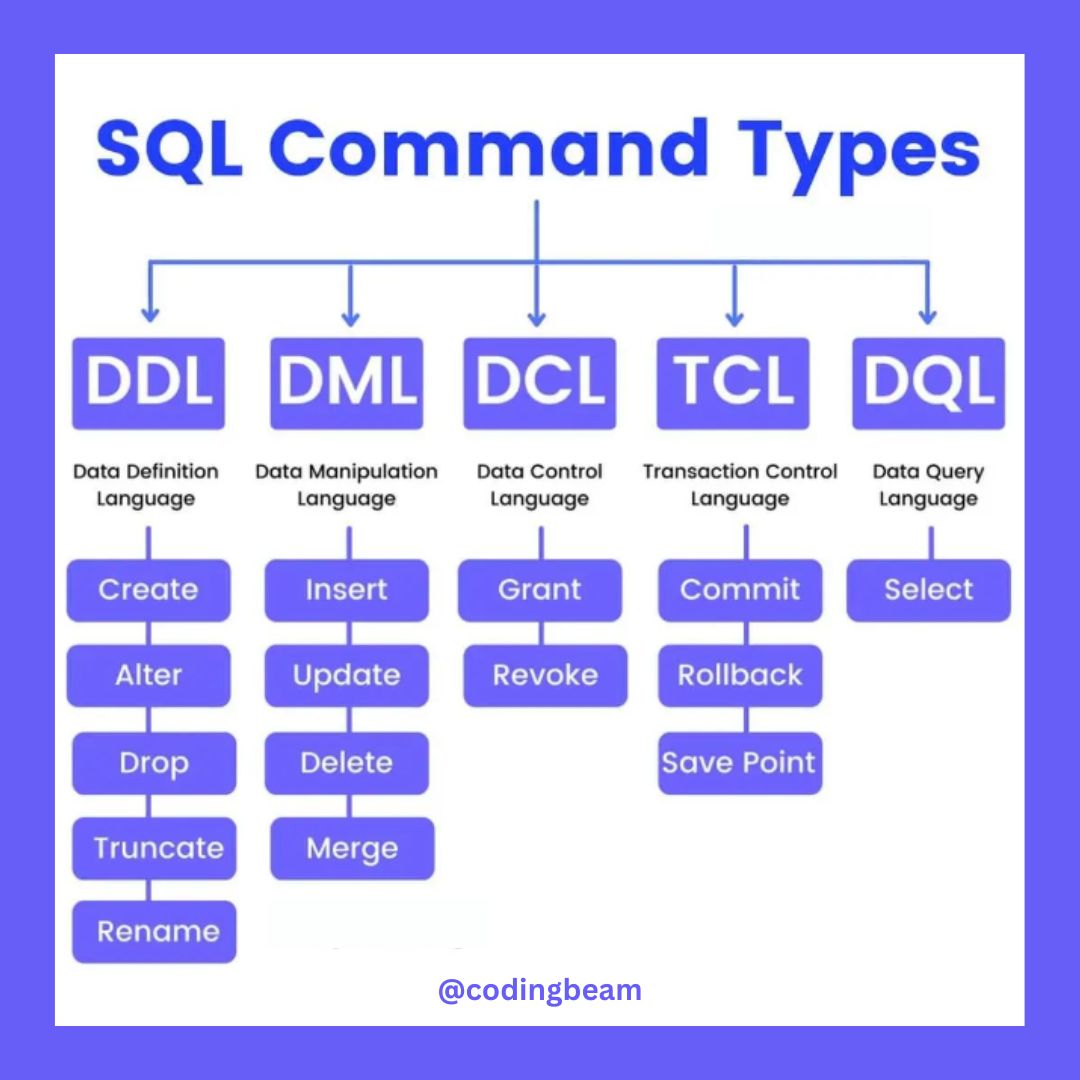 SQL Command Types

DDL

Data Definition Language

Create

Alter

Drop

Truncate

Rename

DML

Data Manipulation Language

Insert

Update

Delete

Merge

DCL

Data Control Language

Grant

Revoke

TCL

Transaction Control Language

Commit

Rollback

Save Point

DQL

Data Query Language

Select

@codingbeam